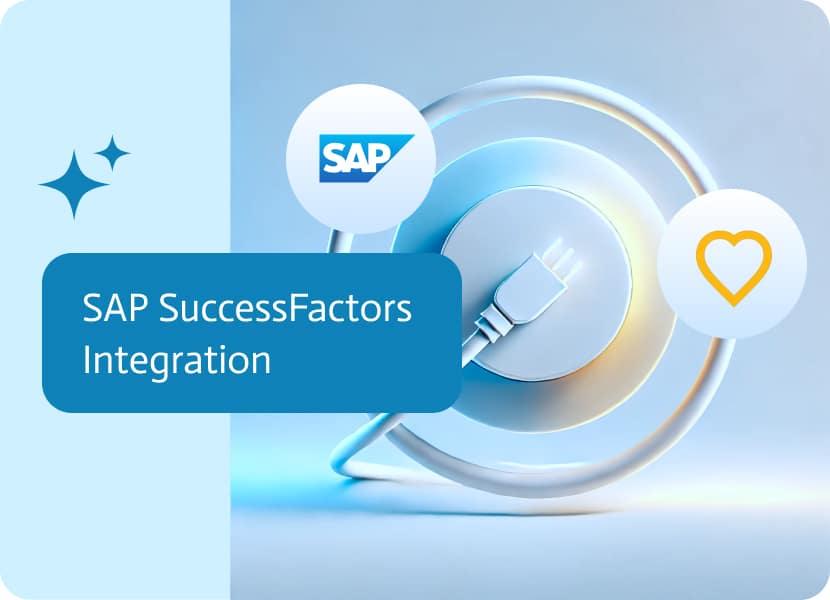 SAP

SAP SuccessFactors Integration